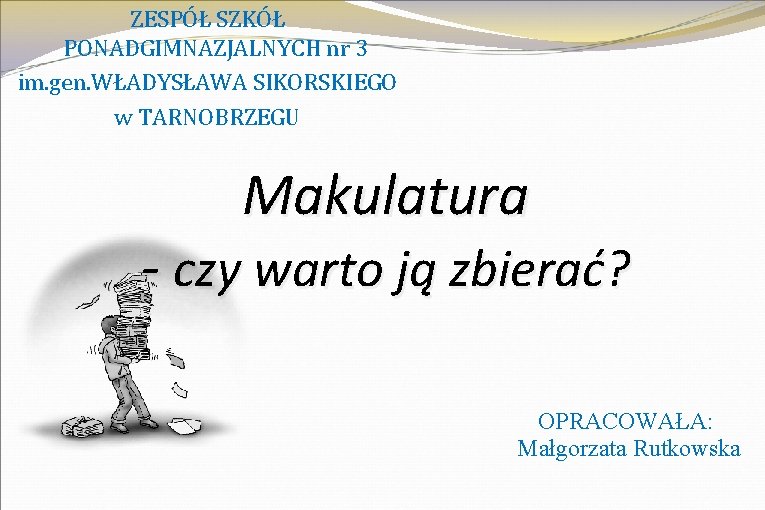 ZESPÓŁ SZKÓŁ PONADGIMNAZJALNYCH nr 3 im.gen.WŁADYSŁAWA SIKORSKIEGO w TARNOBRZEGU

Makulatura - czy warto ją zbierać?

OPRACOWAŁA: Małgorzata Rutkowska